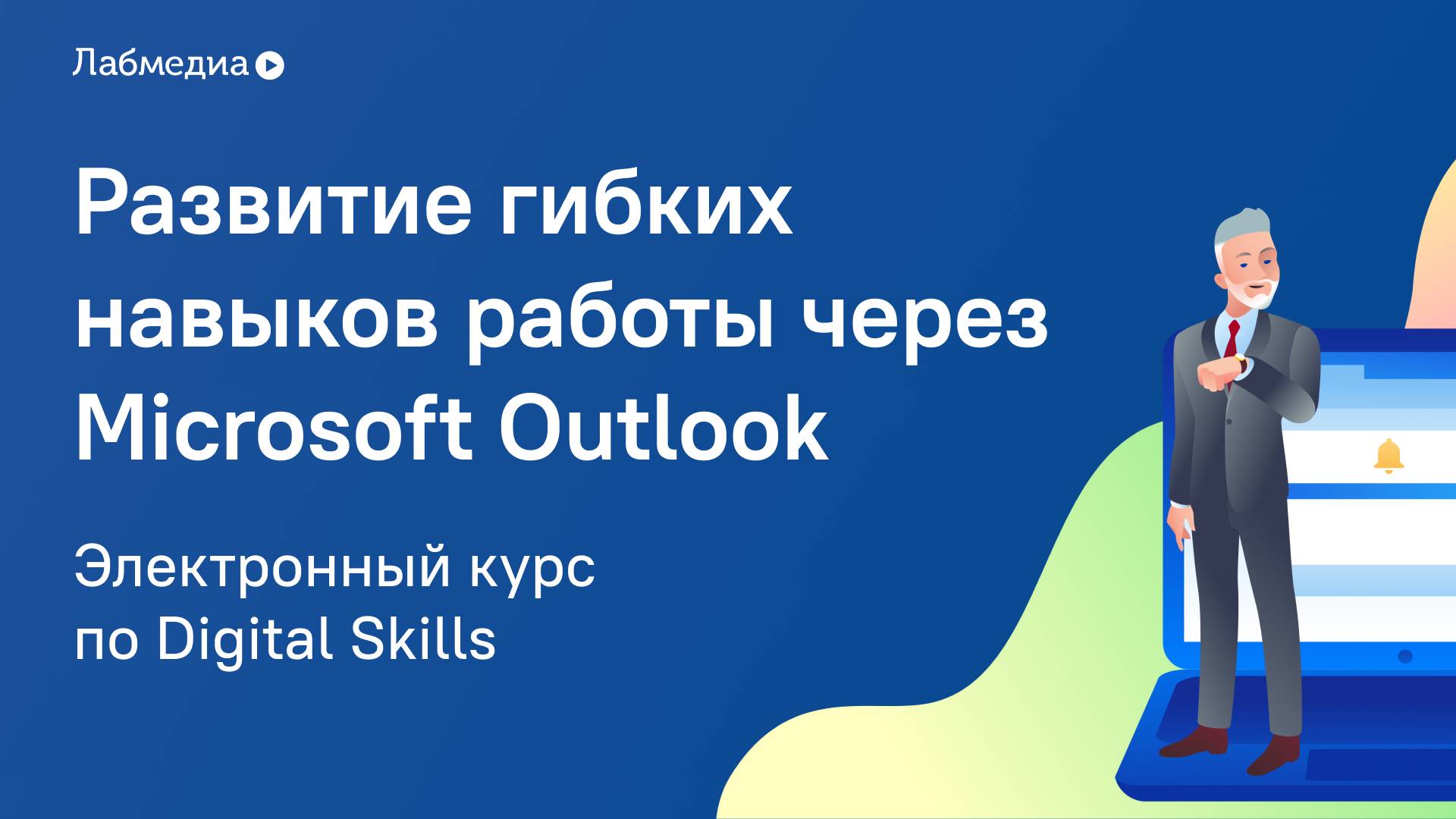 Лабмедиа

Развитие гибких навыков работы через Microsoft Outlook

Электронный курс по Digital Skills